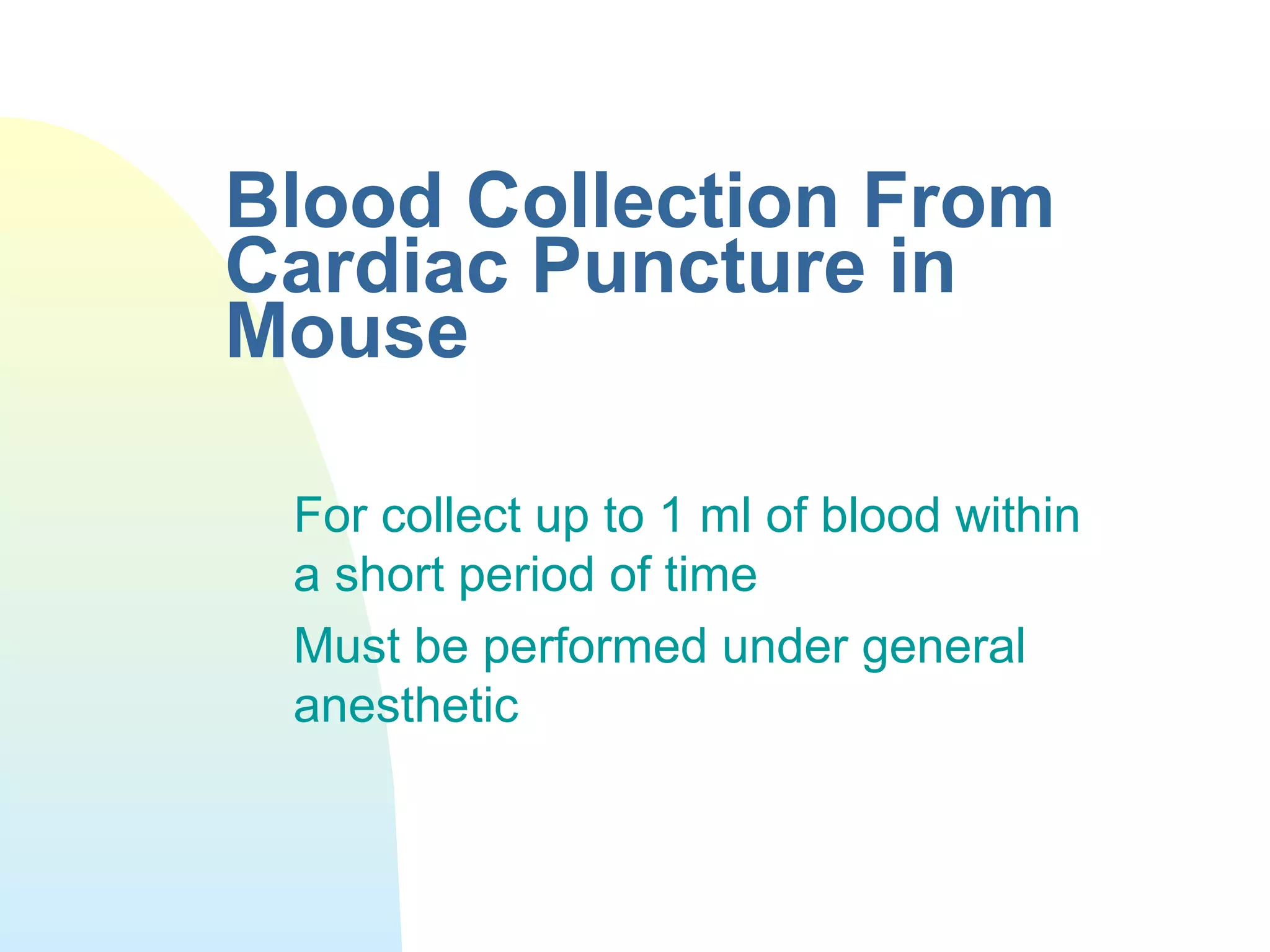 Blood Collection From Cardiac Puncture in Mouse

For collect up to 1 ml of blood within a short period of time

Must be performed under general anesthetic